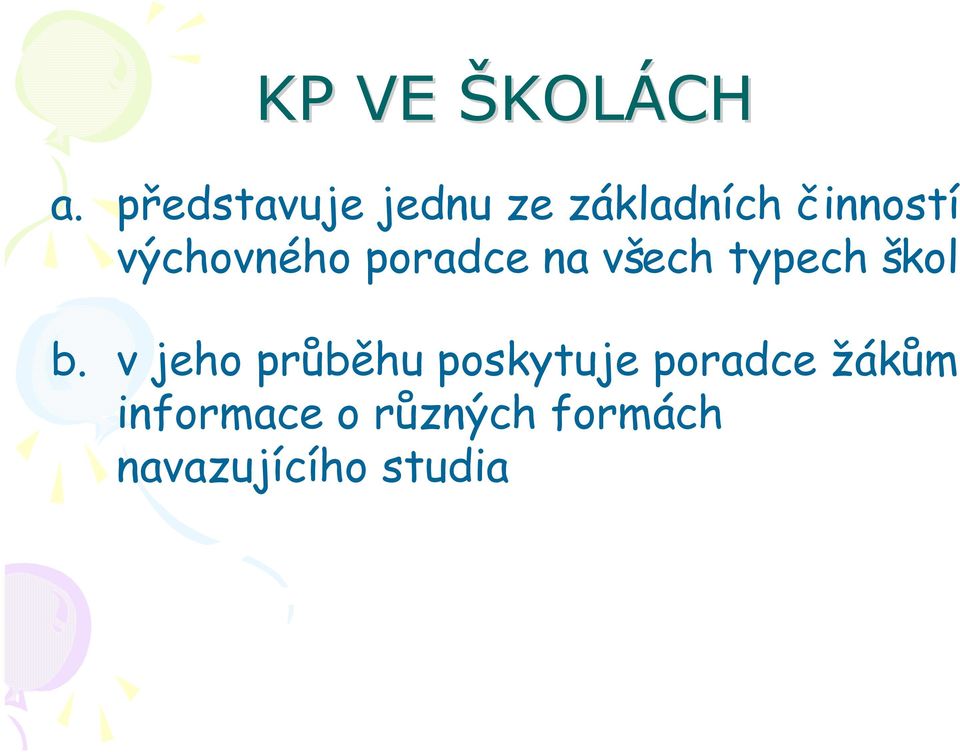 KP VE ŠKOLÁCH

a. představuje jednu ze základních činností výchovného poradce na všech typech škol

b. v jeho průběhu poskytuje poradce žákům informace o různých formách navazujícího studia